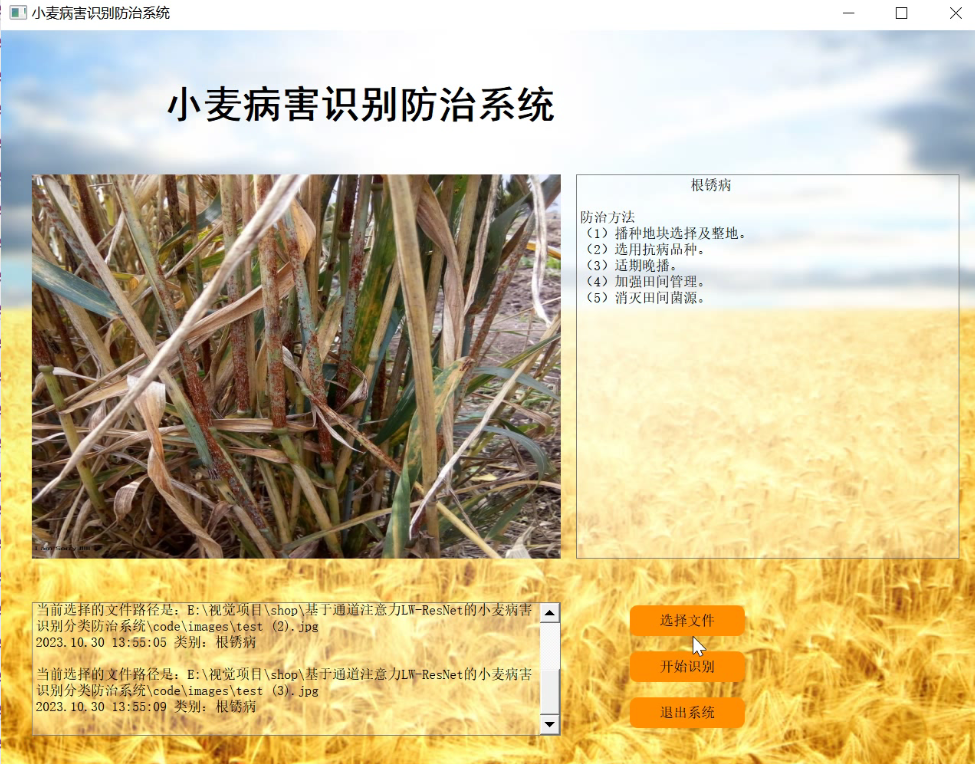 小麦病害识别防治系统

小麦病害识别防治系统

根锈病

防治方法
（1）播种地块选择及整地。
（2）选用抗病品种。
（3）适期晚播。
（4）加强田间管理。
（5）消灭田间菌源。

当前选择的文件路径是：E:\视觉项目\shop\基于通道注意力LW-ResNet的小麦病害识别分类防治系统\code\images\test (2).jpg
2023.10.30 13:55:05 类别：根锈病

当前选择的文件路径是：E:\视觉项目\shop\基于通道注意力LW-ResNet的小麦病害识别分类防治系统\code\images\test (3).jpg
2023.10.30 13:55:09 类别：根锈病

选择文件
开始识别
退出系统